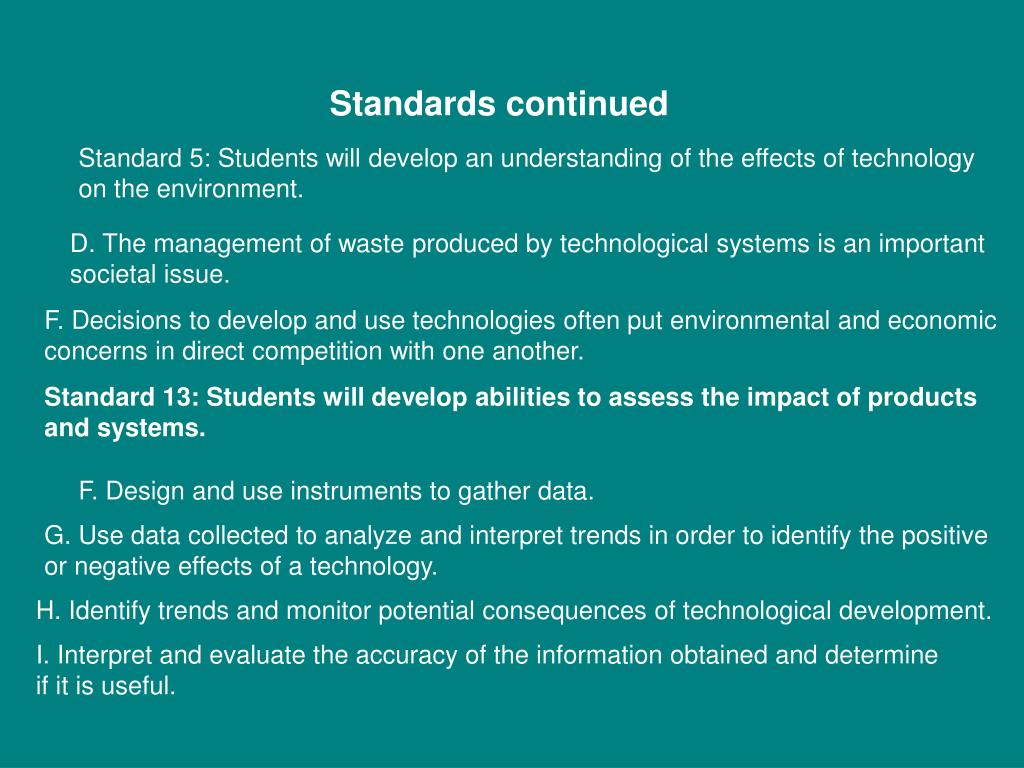 Standards continued

Standard 5: Students will develop an understanding of the effects of technology on the environment.

D. The management of waste produced by technological systems is an important societal issue.

F. Decisions to develop and use technologies often put environmental and economic concerns in direct competition with one another.

Standard 13: Students will develop abilities to assess the impact of products and systems.

F. Design and use instruments to gather data.

G. Use data collected to analyze and interpret trends in order to identify the positive or negative effects of a technology.

H. Identify trends and monitor potential consequences of technological development.

I. Interpret and evaluate the accuracy of the information obtained and determine if it is useful.